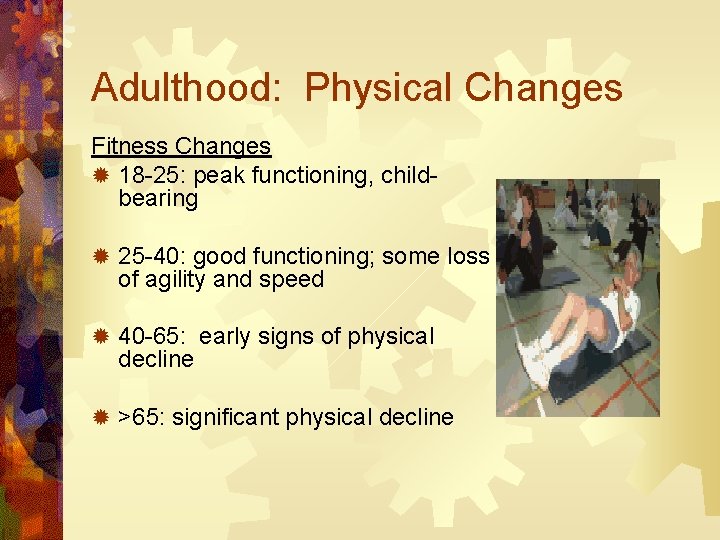 Adulthood: Physical Changes

Fitness Changes

18-25: peak functioning, child-bearing

25-40: good functioning; some loss of agility and speed

40-65: early signs of physical decline

>65: significant physical decline